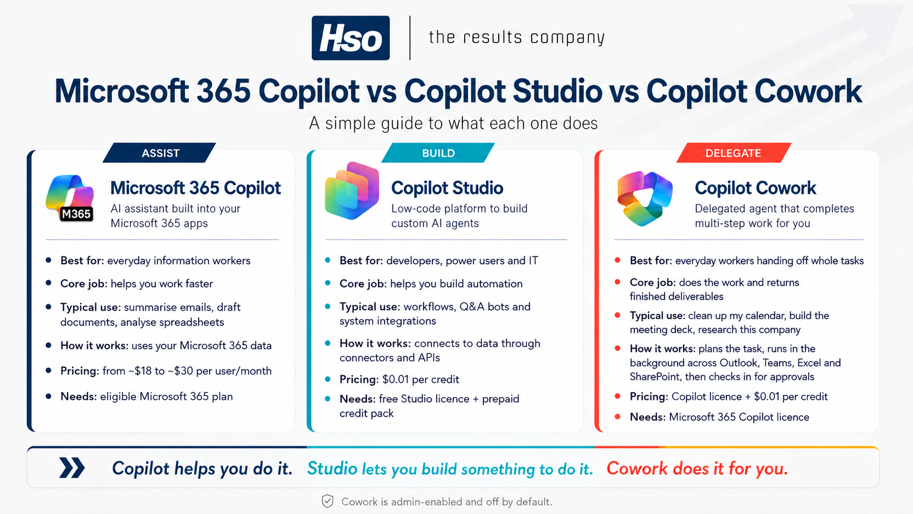 Hso | the results company

Microsoft 365 Copilot vs Copilot Studio vs Copilot Cowork

A simple guide to what each one does

ASSIST

M365

Microsoft 365 Copilot

AI assistant built into your Microsoft 365 apps

- Best for: everyday information workers
- Core job: helps you work faster
- Typical use: summarise emails, draft documents, analyse spreadsheets
- How it works: uses your Microsoft 365 data
- Pricing: from ~$18 to ~$30 per user/month
- Needs: eligible Microsoft 365 plan

BUILD

Copilot Studio

Low-code platform to build custom AI agents

- Best for: developers, power users and IT
- Core job: helps you build automation
- Typical use: workflows, Q&A bots and system integrations
- How it works: connects to data through connectors and APIs
- Pricing: $0.01 per credit
- Needs: free Studio licence + prepaid credit pack

DELEGATE

Copilot Cowork

Delegated agent that completes multi-step work for you

- Best for: everyday workers handing off whole tasks
- Core job: does the work and returns finished deliverables
- Typical use: clean up my calendar, build the meeting deck, research this company
- How it works: plans the task, runs in the background across Outlook, Teams, Excel and SharePoint, then checks in for approvals
- Pricing: Copilot licence + $0.01 per credit
- Needs: Microsoft 365 Copilot licence

Copilot helps you do it. Studio lets you build something to do it. Cowork does it for you.

Cowork is admin-enabled and off by default.